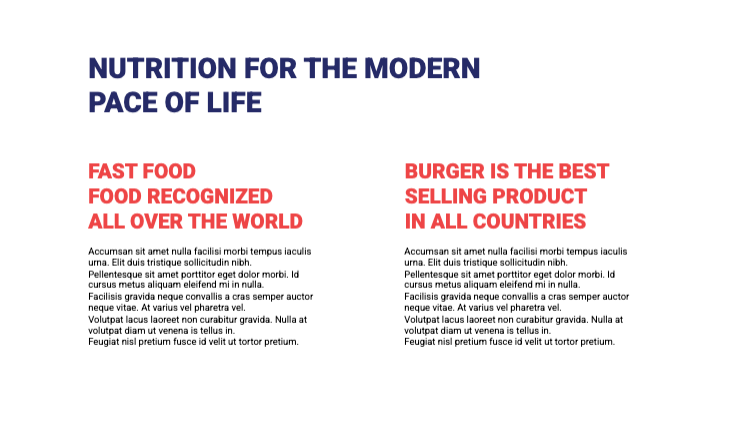 NUTRITION FOR THE MODERN PACE OF LIFE

FAST FOOD
FOOD RECOGNIZED
ALL OVER THE WORLD

Accumsan sit amet nulla facilisi morbi tempus iaculis urna. Elit duis tristique sollicitudin nibh.
Pellentesque sit amet porttitor eget dolor morbi. Id cursus metus aliquam eleifend mi in nulla.
Facilisis gravida neque convallis a cras semper auctor neque vitae. At varius vel pharetra vel.
Volutpat lacus laoreet non curabitur gravida. Nulla at volutpat diam ut venena is tellus in.
Feugiat nisl pretium fusce id velit ut tortor pretium.

BURGER IS THE BEST
SELLING PRODUCT
IN ALL COUNTRIES

Accumsan sit amet nulla facilisi morbi tempus iaculis urna. Elit duis tristique sollicitudin nibh.
Pellentesque sit amet porttitor eget dolor morbi. Id cursus metus aliquam eleifend mi in nulla.
Facilisis gravida neque convallis a cras semper auctor neque vitae. At varius vel pharetra vel.
Volutpat lacus laoreet non curabitur gravida. Nulla at volutpat diam ut venena is tellus in.
Feugiat nisl pretium fusce id velit ut tortor pretium.